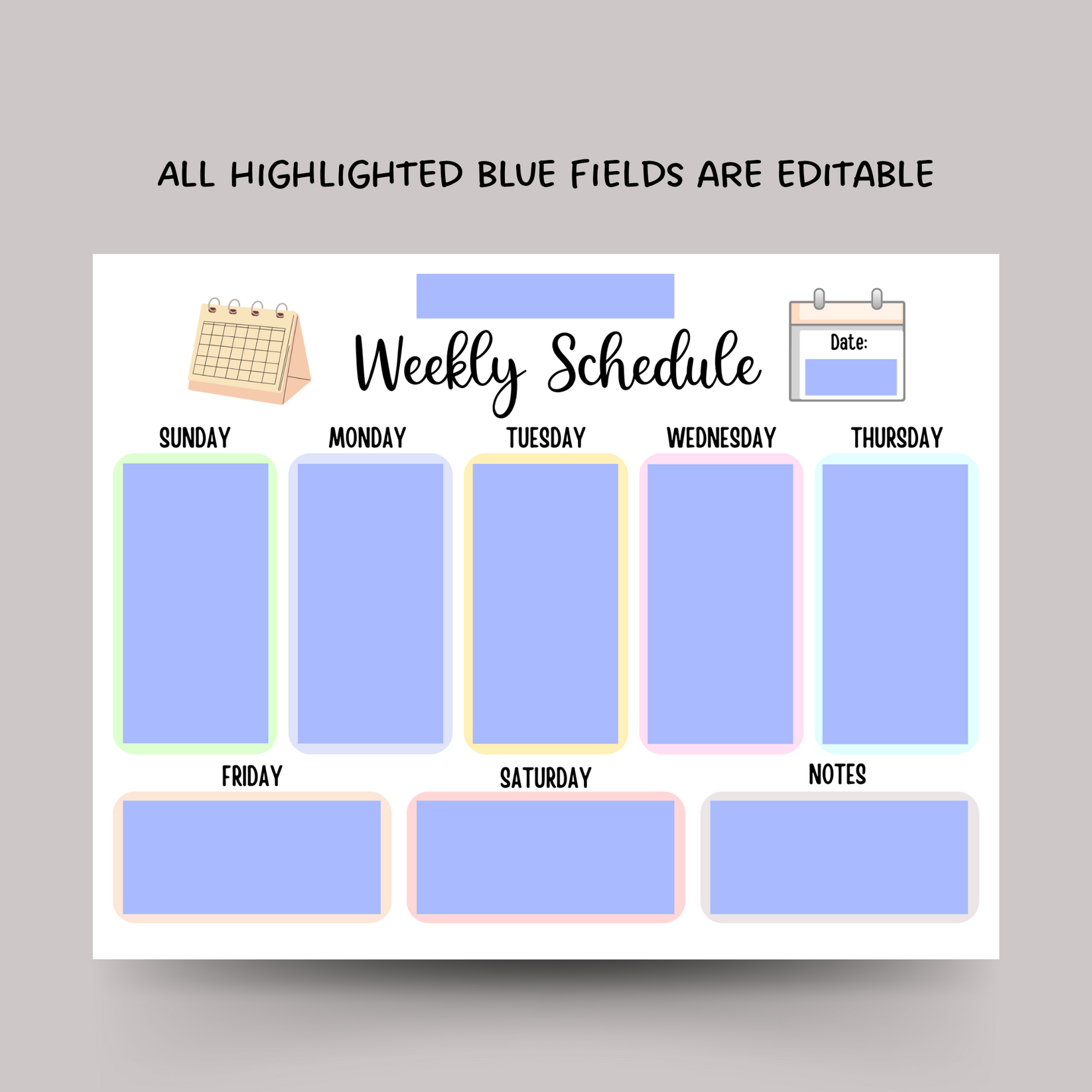 ALL HIGHLIGHTED BLUE FIELDS ARE EDITABLE

Weekly Schedule

Date:

SUNDAY

MONDAY

TUESDAY

WEDNESDAY

THURSDAY

FRIDAY

SATURDAY

NOTES